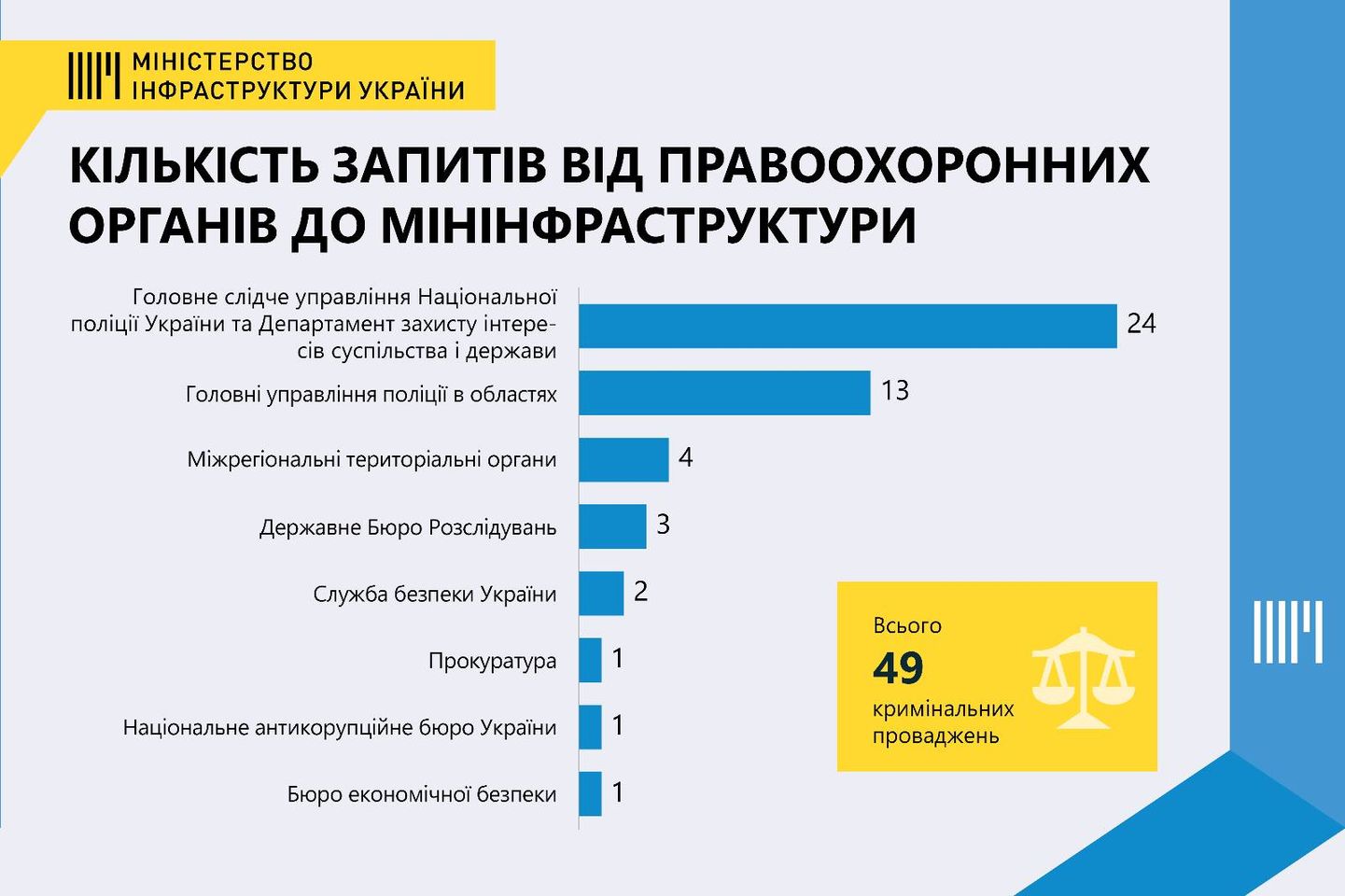 МІНІСТЕРСТВО ІНФРАСТРУКТУРИ УКРАЇНИ

КІЛЬКІСТЬ ЗАПИТІВ ВІД ПРАВООХОРОННИХ ОРГАНІВ ДО МІНІНФРАСТРУКТУРИ

Головне слідче управління Національної поліції України та Департамент захисту інтересів суспільства і держави 24

Головні управління поліції в областях 13

Міжрегіональні територіальні органи 4

Державне Бюро Розслідувань 3

Служба безпеки України 2

Прокуратура 1

Національне антикорупційне бюро України 1

Бюро економічної безпеки 1

Всього
49
кримінальних проваджень